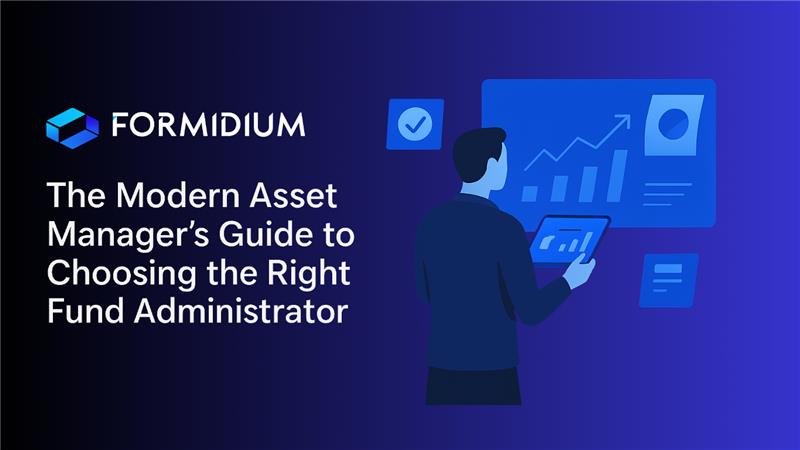 FORMIDIUM

The Modern Asset Manager's Guide to Choosing the Right Fund Administrator